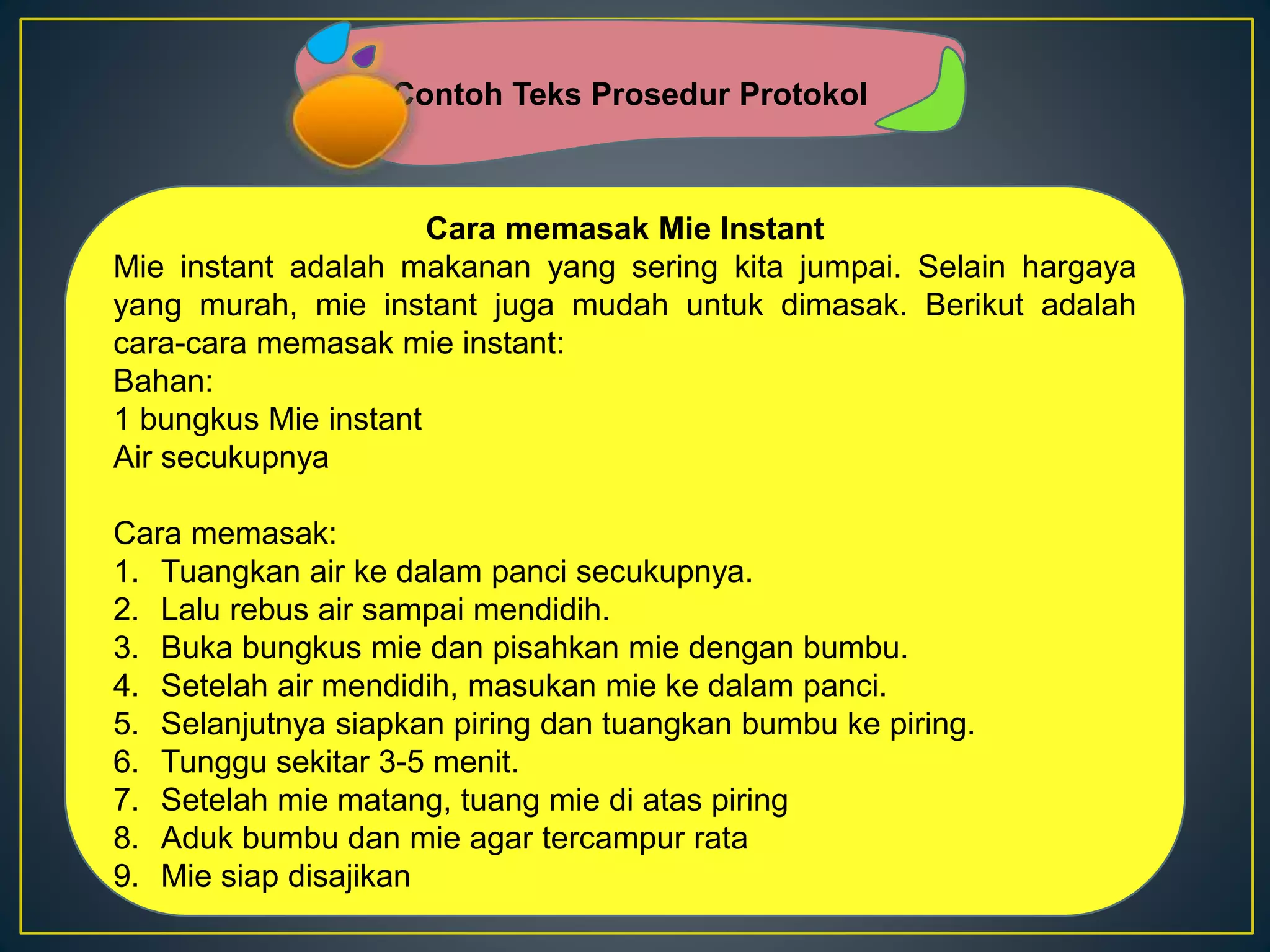 Contoh Teks Prosedur Protokol

Cara memasak Mie Instant

Mie instant adalah makanan yang sering kita jumpai. Selain hargaya yang murah, mie instant juga mudah untuk dimasak. Berikut adalah cara-cara memasak mie instant:

Bahan:
1 bungkus Mie instant
Air secukupnya

Cara memasak:
1. Tuangkan air ke dalam panci secukupnya.
2. Lalu rebus air sampai mendidih.
3. Buka bungkus mie dan pisahkan mie dengan bumbu.
4. Setelah air mendidih, masukan mie ke dalam panci.
5. Selanjutnya siapkan piring dan tuangkan bumbu ke piring.
6. Tunggu sekitar 3-5 menit.
7. Setelah mie matang, tuang mie di atas piring
8. Aduk bumbu dan mie agar tercampur rata
9. Mie siap disajikan